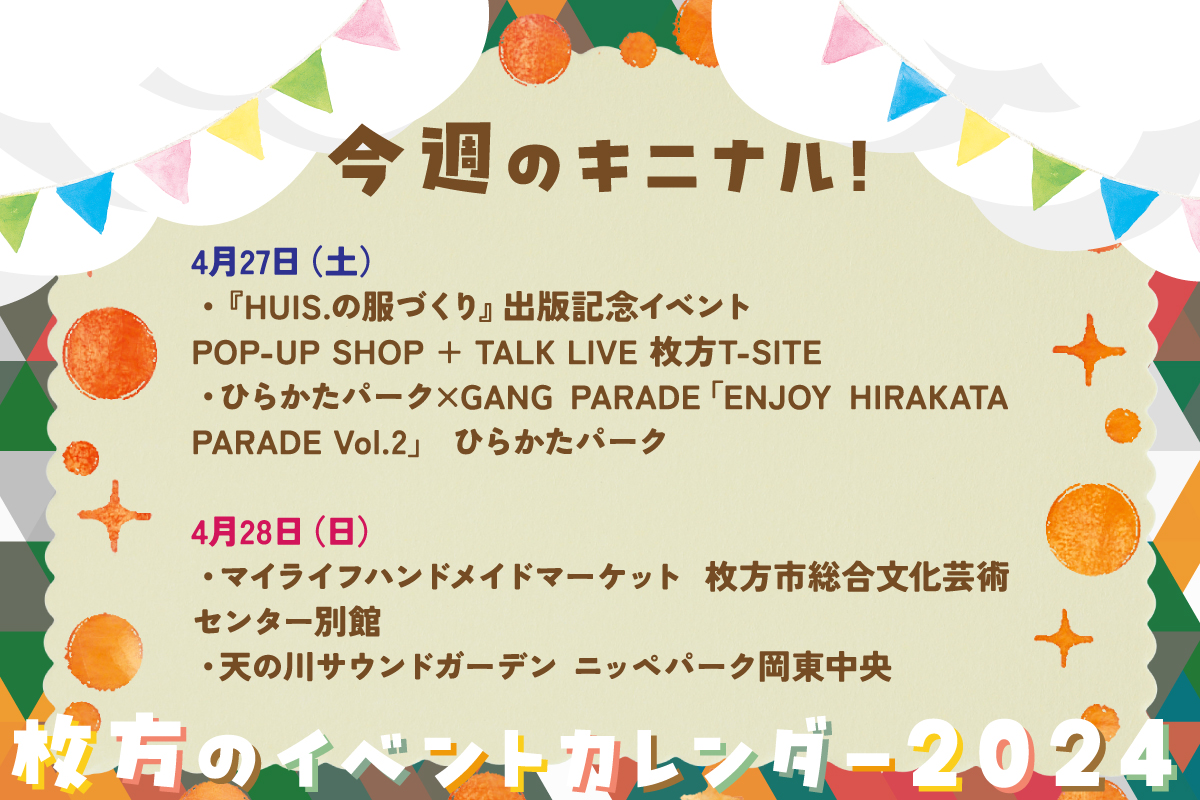 今週のキニナル!

4月27日（土）
・『HUIS.の服づくり』出版記念イベント POP-UP SHOP ＋ TALK LIVE 枚方T-SITE
・ひらかたパーク×GANG PARADE「ENJOY HIRAKATA PARADE Vol.2」 ひらかたパーク

4月28日（日）
・マイライフハンドメイドマーケット 枚方市総合文化芸術センター別館
・天の川サウンドガーデン ニッペパーク岡東中央

枚方のイベントカレンダー2024